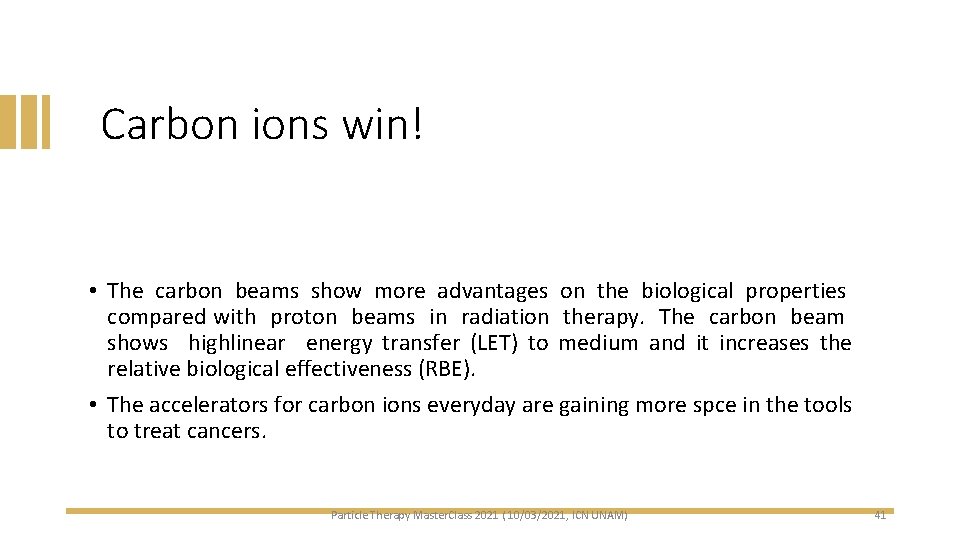 Carbon ions win!

• The carbon beams show more advantages on the biological properties compared with proton beams in radiation therapy. The carbon beam shows highlinear energy transfer (LET) to medium and it increases the relative biological effectiveness (RBE).

• The accelerators for carbon ions everyday are gaining more spce in the tools to treat cancers.

Particle Therapy MasterClass 2021 (10/03/2021, ICN UNAM)

41